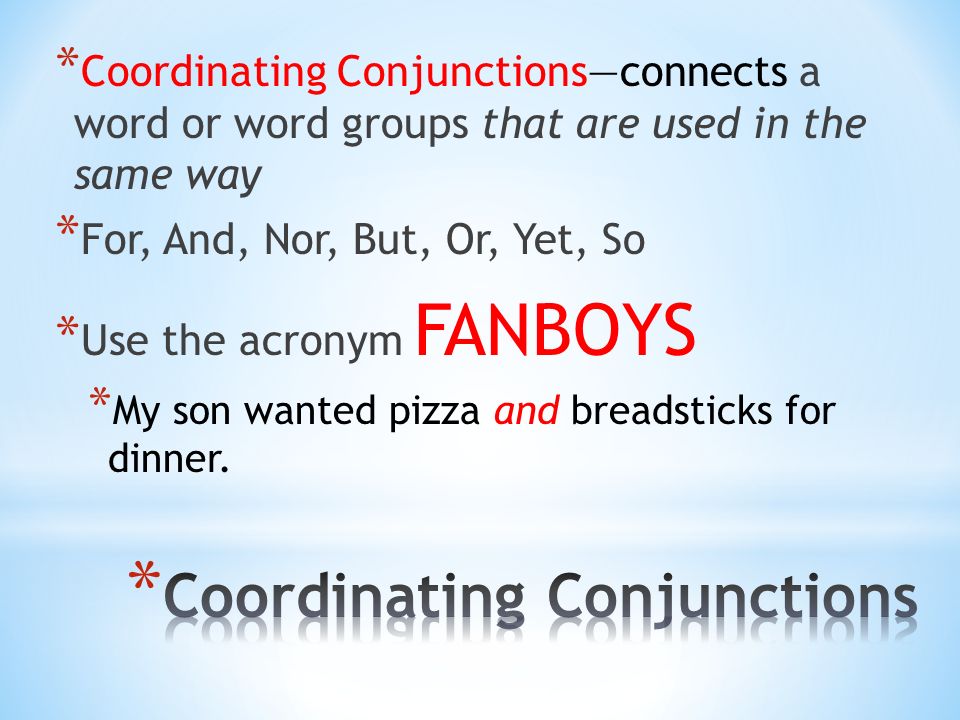 *Coordinating Conjunctions—connects a word or word groups that are used in the same way

*For, And, Nor, But, Or, Yet, So

*Use the acronym FANBOYS

*My son wanted pizza and breadsticks for dinner.

*Coordinating Conjunctions